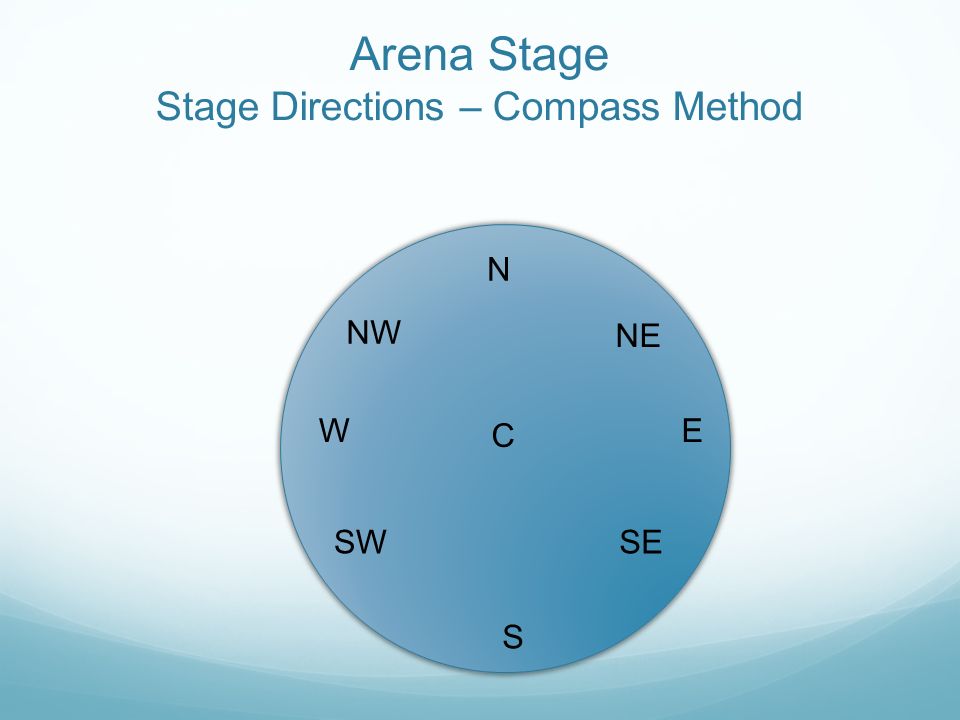 Arena Stage
Stage Directions – Compass Method

N
NW
NE
W
C
E
SW
SE
S